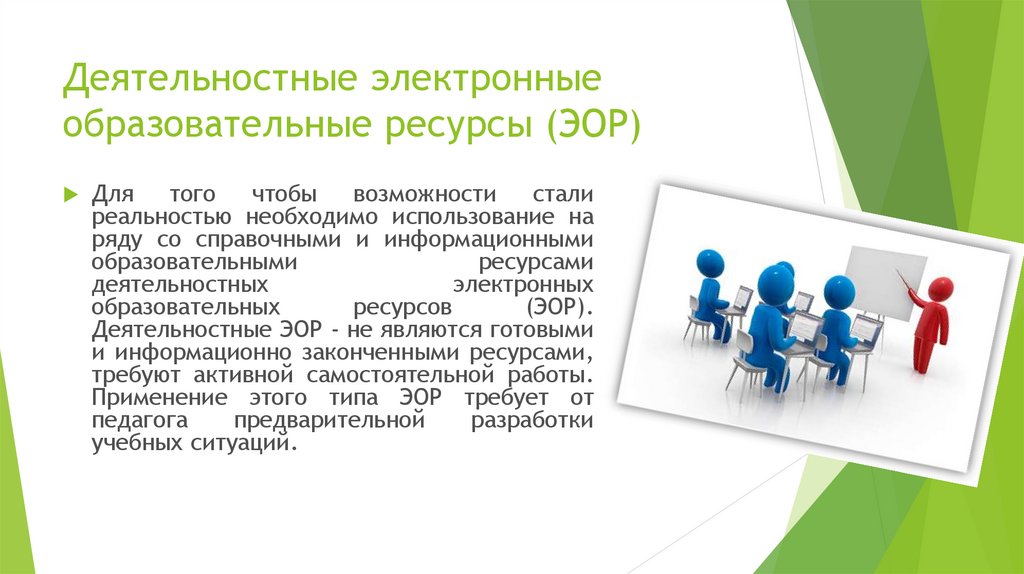 Деятельностные электронные образовательные ресурсы (ЭОР)

Для того чтобы возможности стали реальностью необходимо использование на ряду со справочными и информационными образовательными ресурсами деятельностных электронных образовательных ресурсов (ЭОР). Деятельностные ЭОР - не являются готовыми и информационно законченными ресурсами, требуют активной самостоятельной работы. Применение этого типа ЭОР требует от педагога предварительной разработки учебных ситуаций.